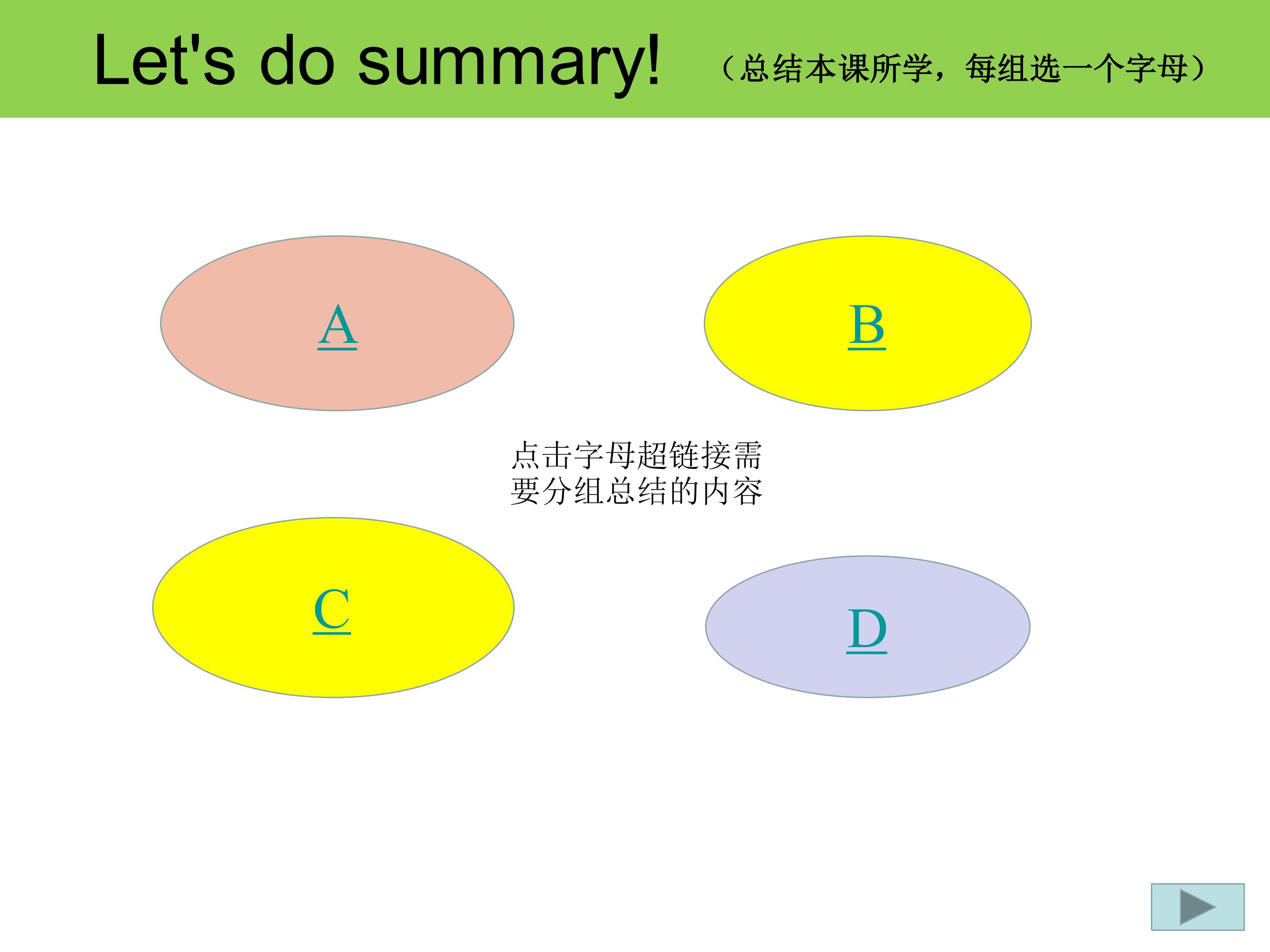 Let's do summary! （总结本课所学，每组选一个字母）

A

B

点击字母超链接需要分组总结的内容

C

D